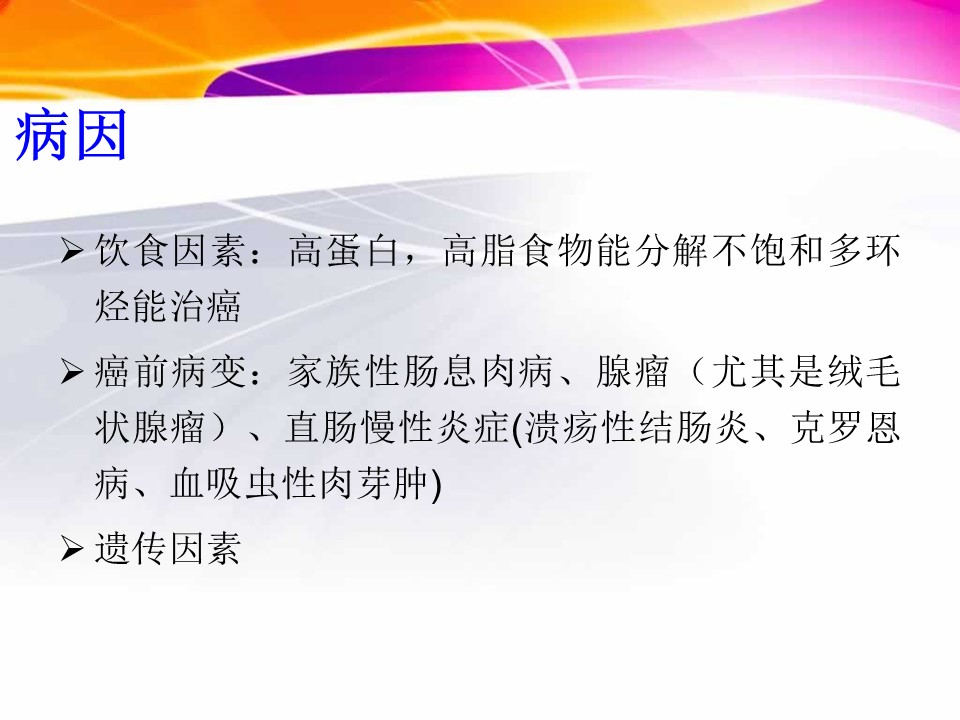 病因

➢ 饮食因素：高蛋白，高脂食物能分解不饱和多环烃能治癌

➢ 癌前病变：家族性肠息肉病、腺瘤（尤其是绒毛状腺瘤）、直肠慢性炎症(溃疡性结肠炎、克罗恩病、血吸虫性肉芽肿)

➢ 遗传因素